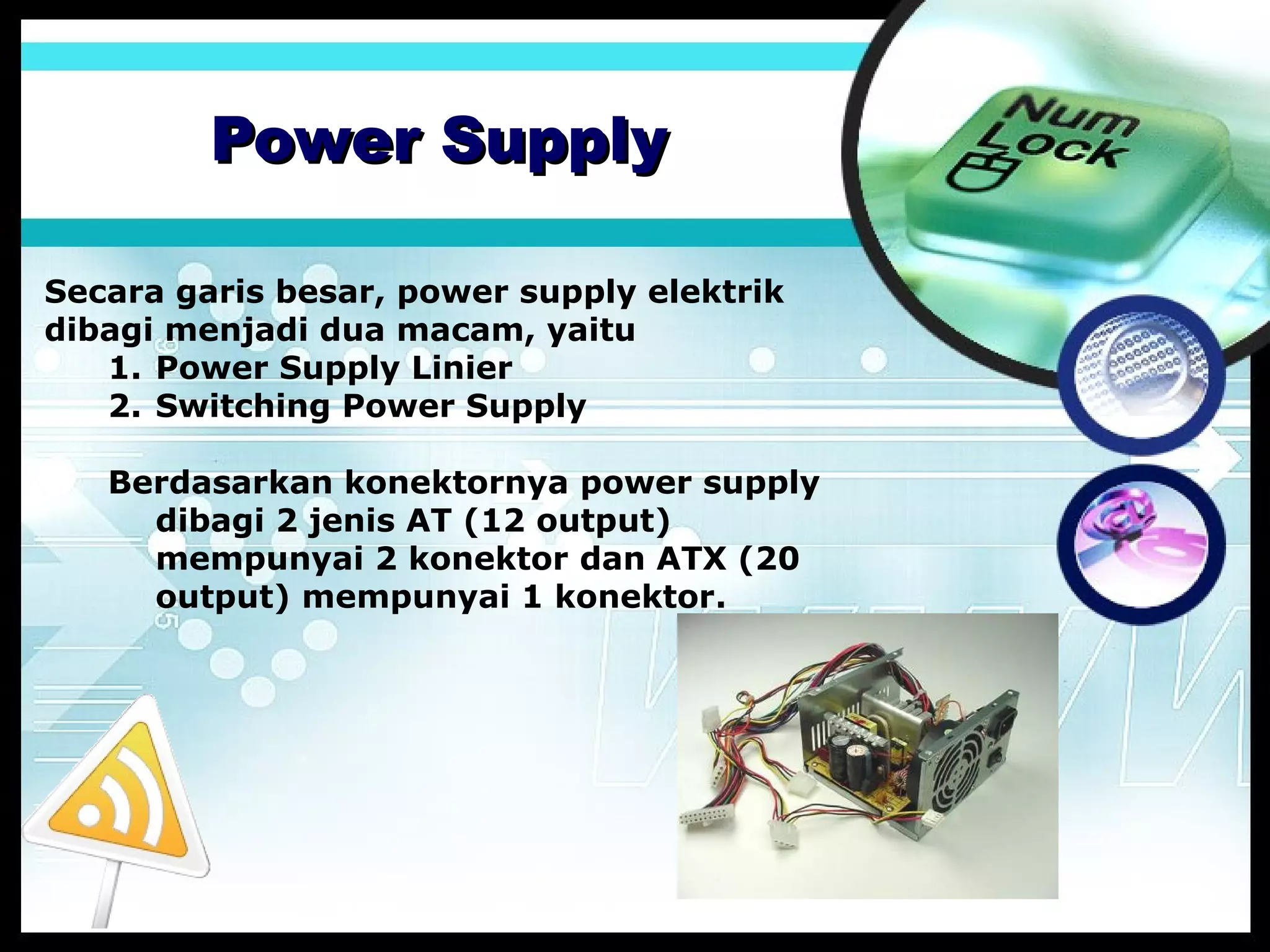 Power Supply

Num Lock

Secara garis besar, power supply elektrik dibagi menjadi dua macam, yaitu
1. Power Supply Linier
2. Switching Power Supply

Berdasarkan konektornya power supply dibagi 2 jenis AT (12 output) mempunyai 2 konektor dan ATX (20 output) mempunyai 1 konektor.